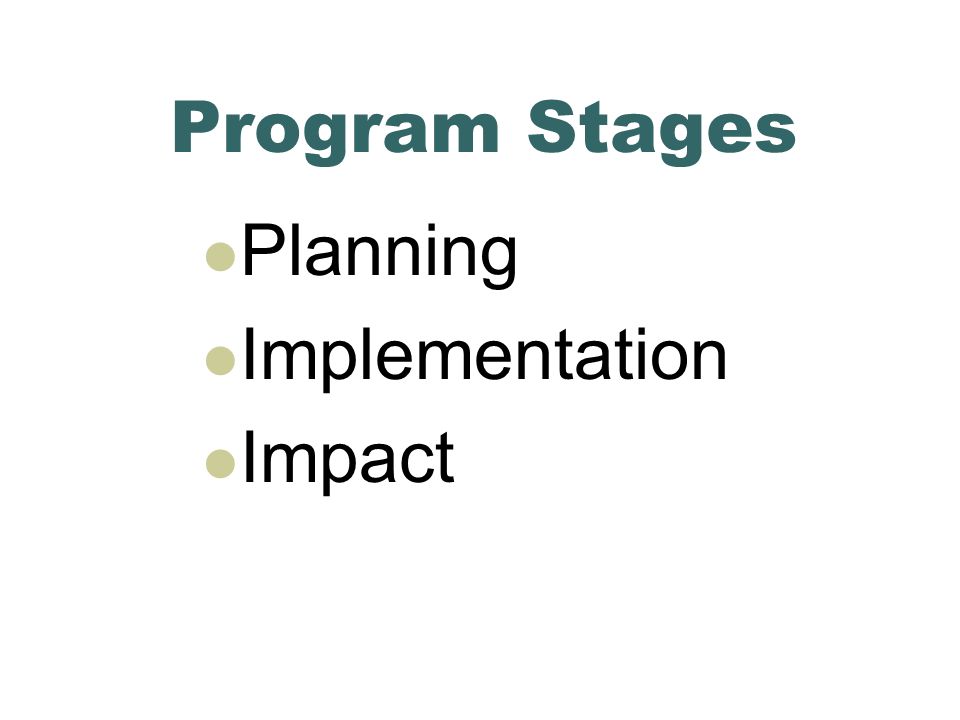 Program Stages

- Planning
- Implementation
- Impact